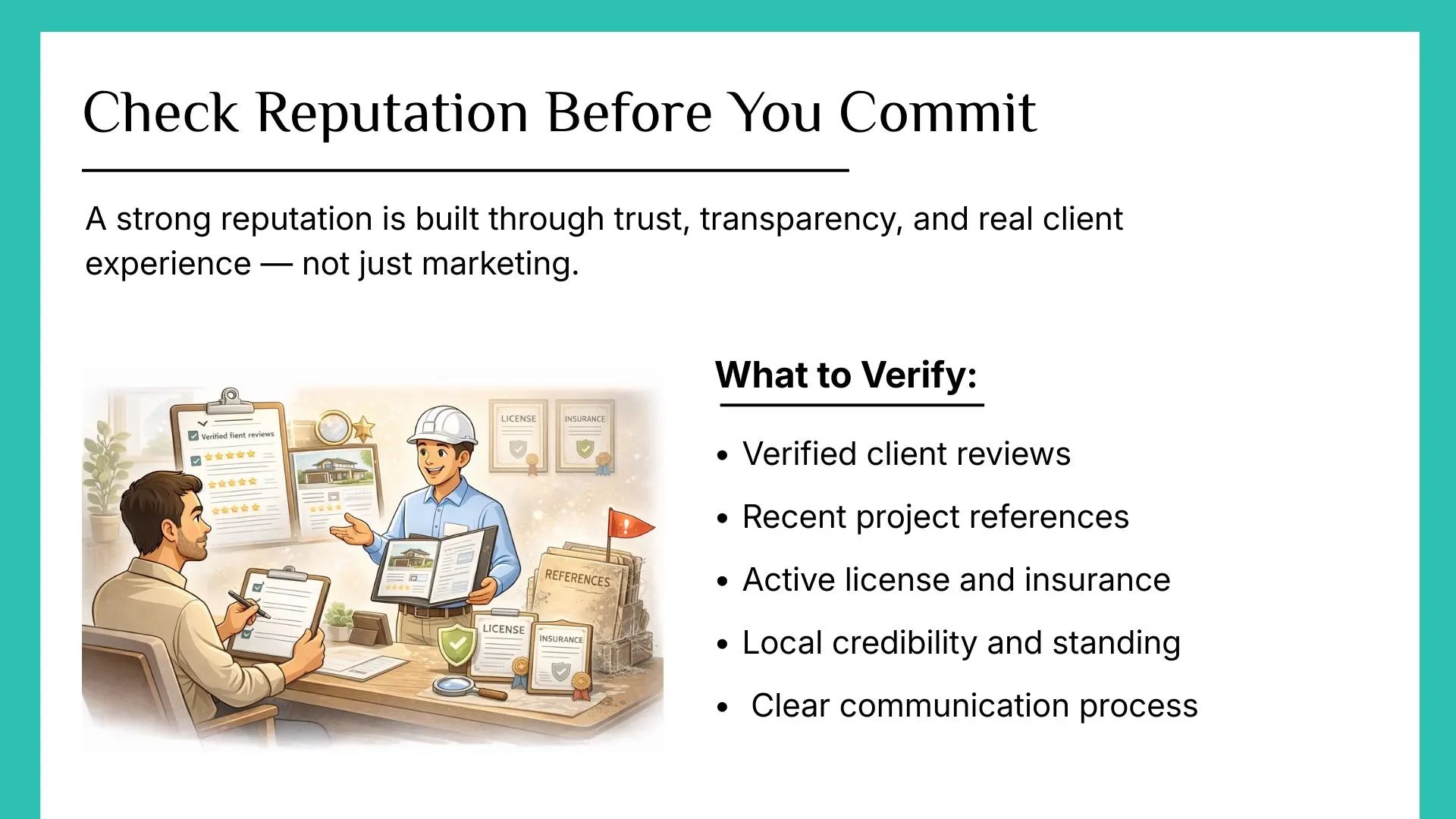 Check Reputation Before You Commit

A strong reputation is built through trust, transparency, and real client experience — not just marketing.

Verified fient reviews

LICENSE

INSURANCE

REFERENCES

LICENSE

INSURANCE

What to Verify:

• Verified client reviews
• Recent project references
• Active license and insurance
• Local credibility and standing
• Clear communication process